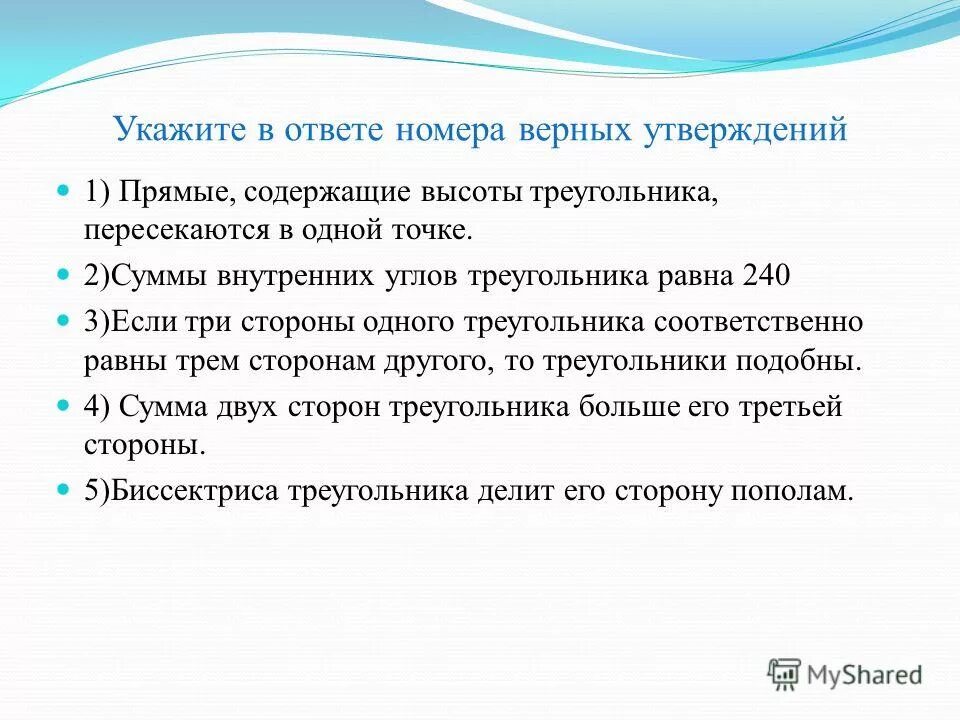 Укажите в ответе номера верных утверждений

1) Прямые, содержащие высоты треугольника, пересекаются в одной точке.

2)Суммы внутренних углов треугольника равна 240

3)Если три стороны одного треугольника соответственно равны трем сторонам другого, то треугольники подобны.

4) Сумма двух сторон треугольника больше его третьей стороны.

5)Биссектриса треугольника делит его сторону пополам.

MyShared